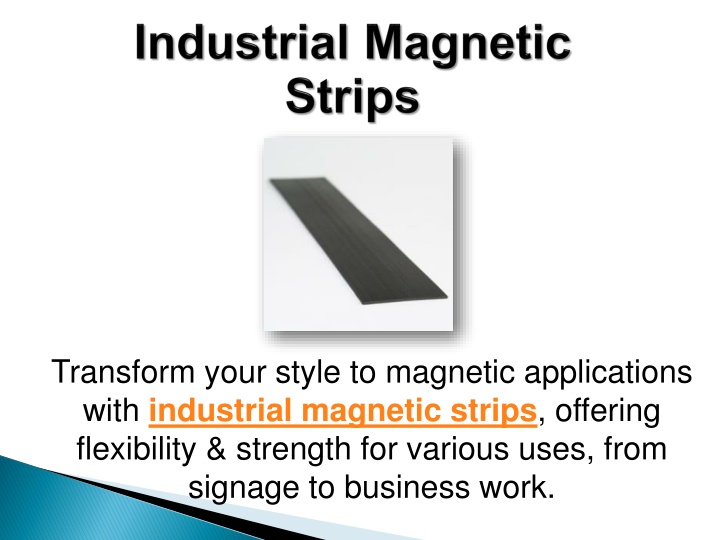 Industrial Magnetic Strips

Transform your style to magnetic applications with industrial magnetic strips, offering flexibility & strength for various uses, from signage to business work.